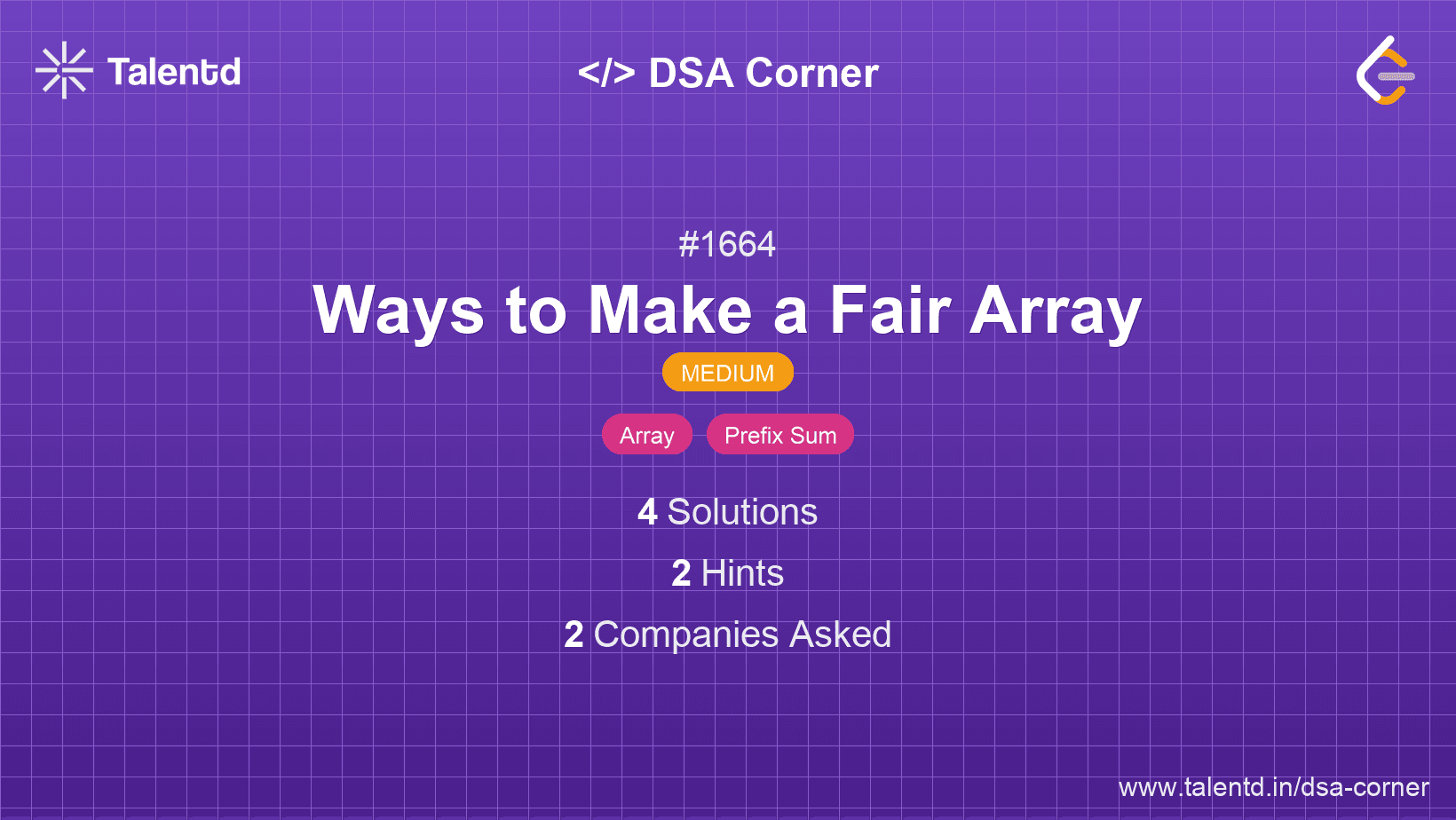 Talentd

</> DSA Corner

#1664

Ways to Make a Fair Array

MEDIUM

Array

Prefix Sum

4 Solutions

2 Hints

2 Companies Asked

www.talentd.in/dsa-corner